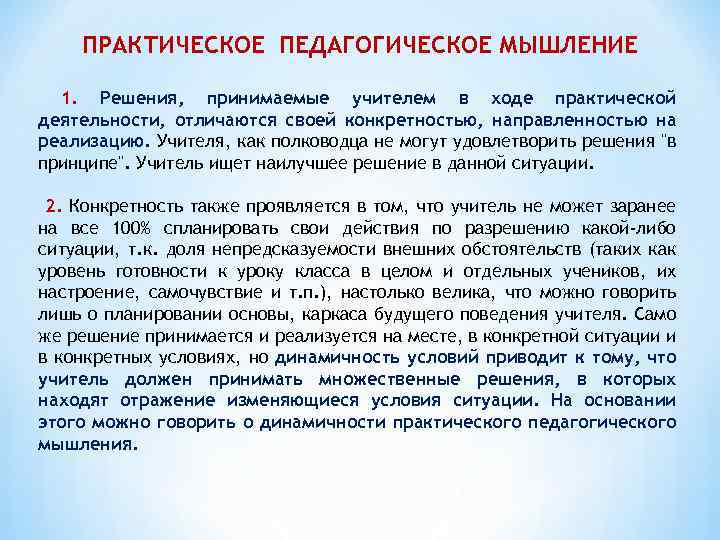 ПРАКТИЧЕСКОЕ ПЕДАГОГИЧЕСКОЕ МЫШЛЕНИЕ

1. Решения, принимаемые учителем в ходе практической деятельности, отличаются своей конкретностью, направленностью на реализацию. Учителя, как полководца не могут удовлетворить решения "в принципе". Учитель ищет наилучшее решение в данной ситуации.

2. Конкретность также проявляется в том, что учитель не может заранее на все 100% спланировать свои действия по разрешению какой-либо ситуации, т.к. доля непредсказуемости внешних обстоятельств (таких как уровень готовности к уроку класса в целом и отдельных учеников, их настроение, самочувствие и т.п.), настолько велика, что можно говорить лишь о планировании основы, каркаса будущего поведения учителя. Само же решение принимается и реализуется на месте, в конкретной ситуации и в конкретных условиях, но динамичность условий приводит к тому, что учитель должен принимать множественные решения, в которых находят отражение изменяющиеся условия ситуации. На основании этого можно говорить о динамичности практического педагогического мышления.